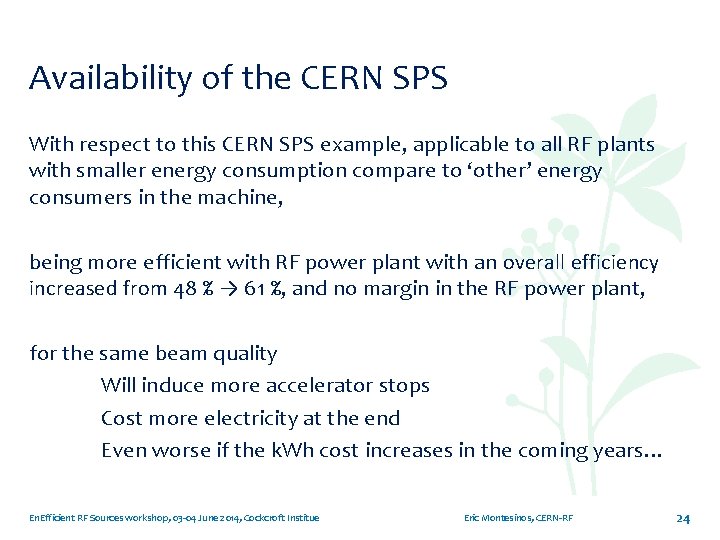 Availability of the CERN SPS

With respect to this CERN SPS example, applicable to all RF plants with smaller energy consumption compare to ‘other’ energy consumers in the machine,

being more efficient with RF power plant with an overall efficiency increased from 48 % → 61 %, and no margin in the RF power plant,

for the same beam quality

Will induce more accelerator stops

Cost more electricity at the end

Even worse if the kWh cost increases in the coming years…

EnEfficient RF Sources workshop, 03-04 June 2014, Cockcroft Institue

Eric Montesinos, CERN-RF

24